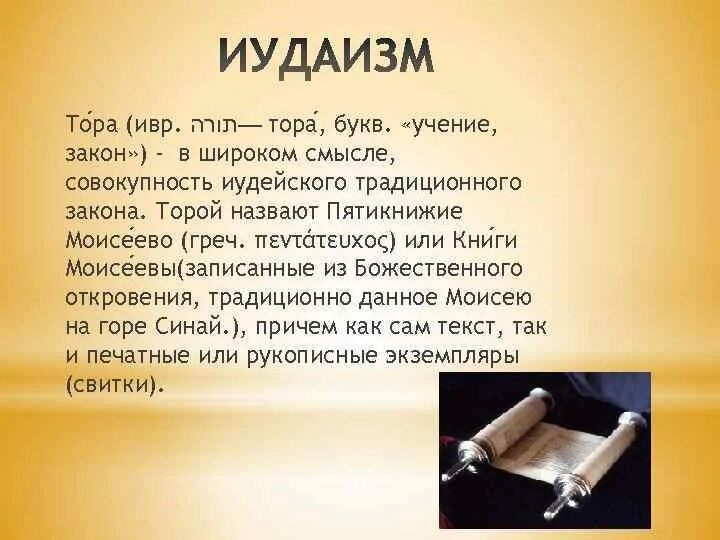 ИУДАИЗМ

То́ра (ивр. תורה— тора́, букв. «учение, закон») - в широком смысле, совокупность иудейского традиционного закона. Торой назвают Пятикнижие Моисе́ево (греч. πεντάτευχος) или Кни́ги Моисе́евы(записанные из Божественного откровения, традиционно данное Моисею на горе Синай.), причем как сам текст, так и печатные или рукописные экземпляры (свитки).